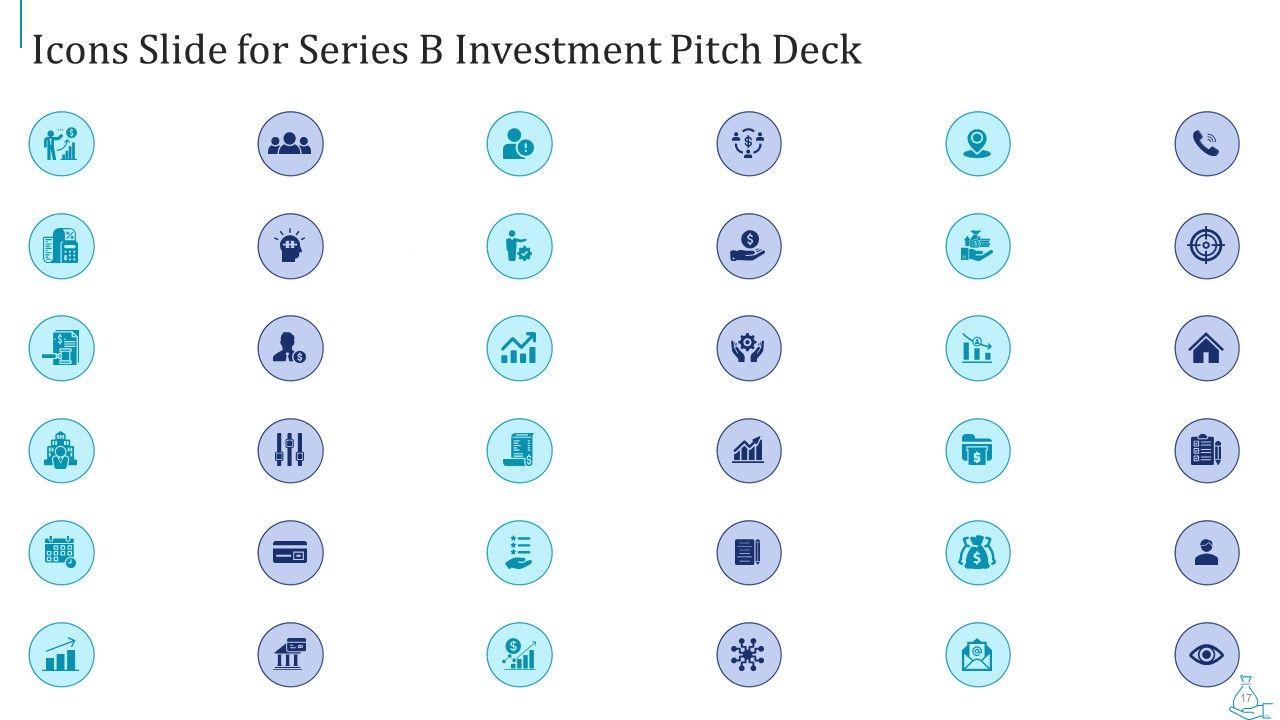 Icons Slide for Series B Investment Pitch Deck

17